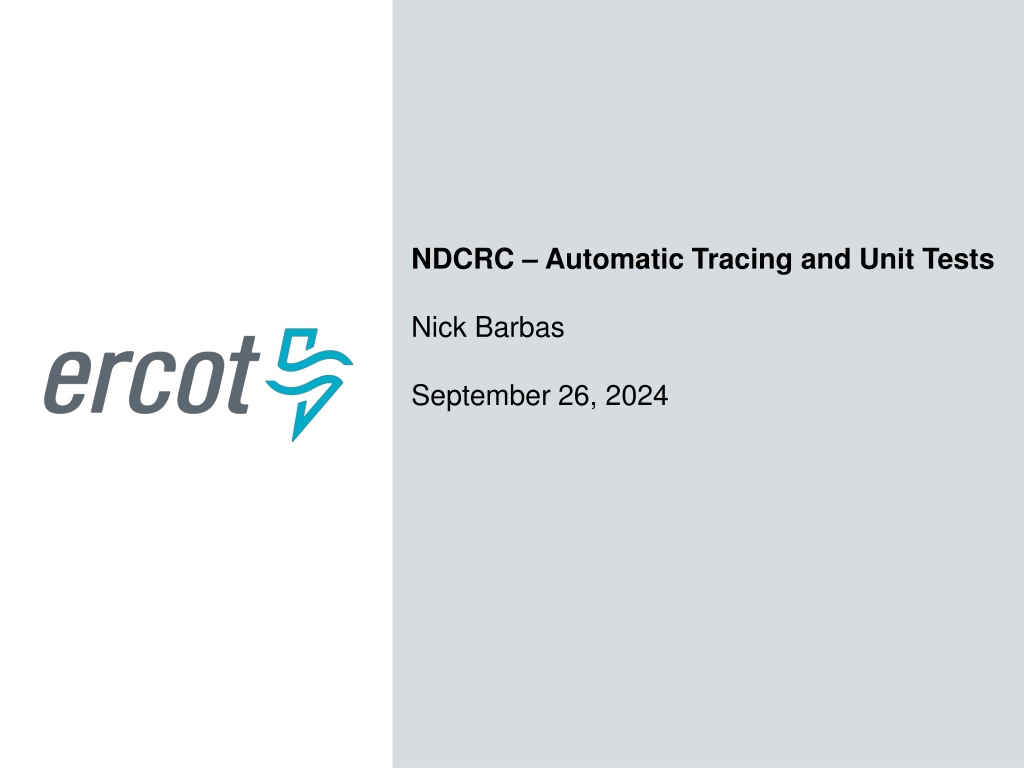 ercot

NDCRC – Automatic Tracing and Unit Tests

Nick Barbas

September 26, 2024